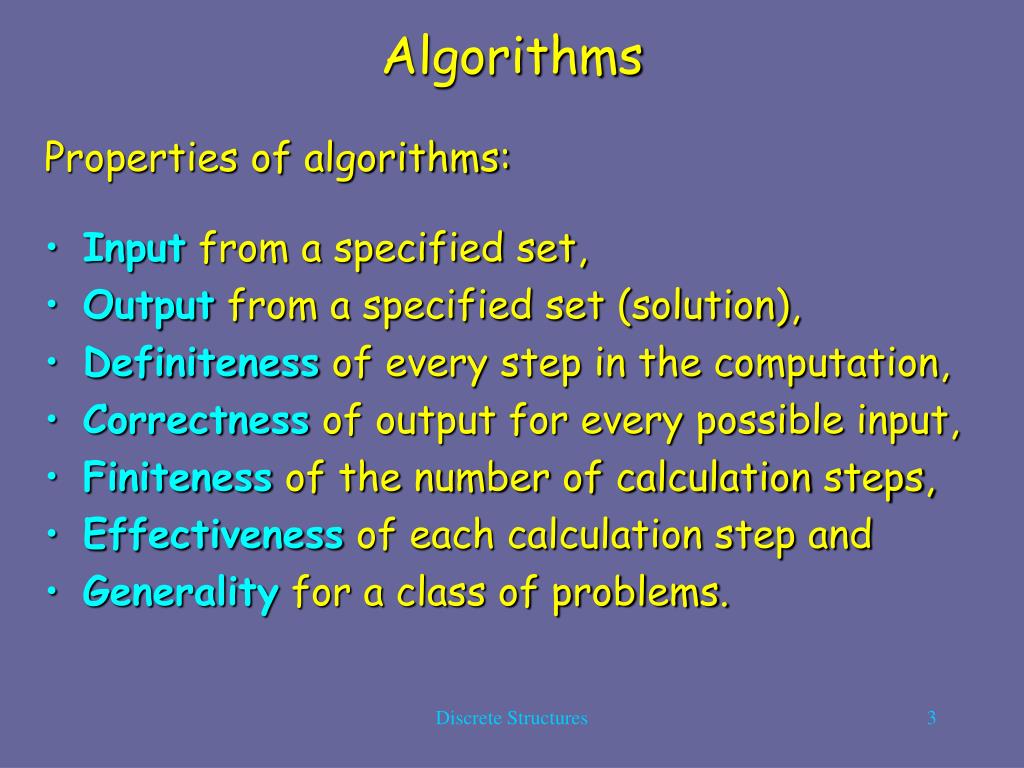 Algorithms

Properties of algorithms:

• Input from a specified set,
• Output from a specified set (solution),
• Definiteness of every step in the computation,
• Correctness of output for every possible input,
• Finiteness of the number of calculation steps,
• Effectiveness of each calculation step and
• Generality for a class of problems.

Discrete Structures

3